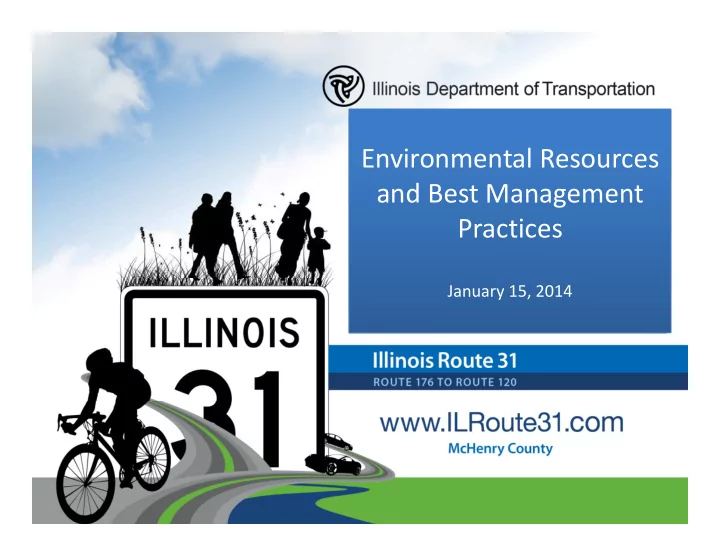 Illinois Department of Transportation

Environmental Resources and Best Management Practices

January 15, 2014

ILLINOIS
31

Illinois Route 31
ROUTE 176 TO ROUTE 120

www.ILRoute31.com
McHenry County